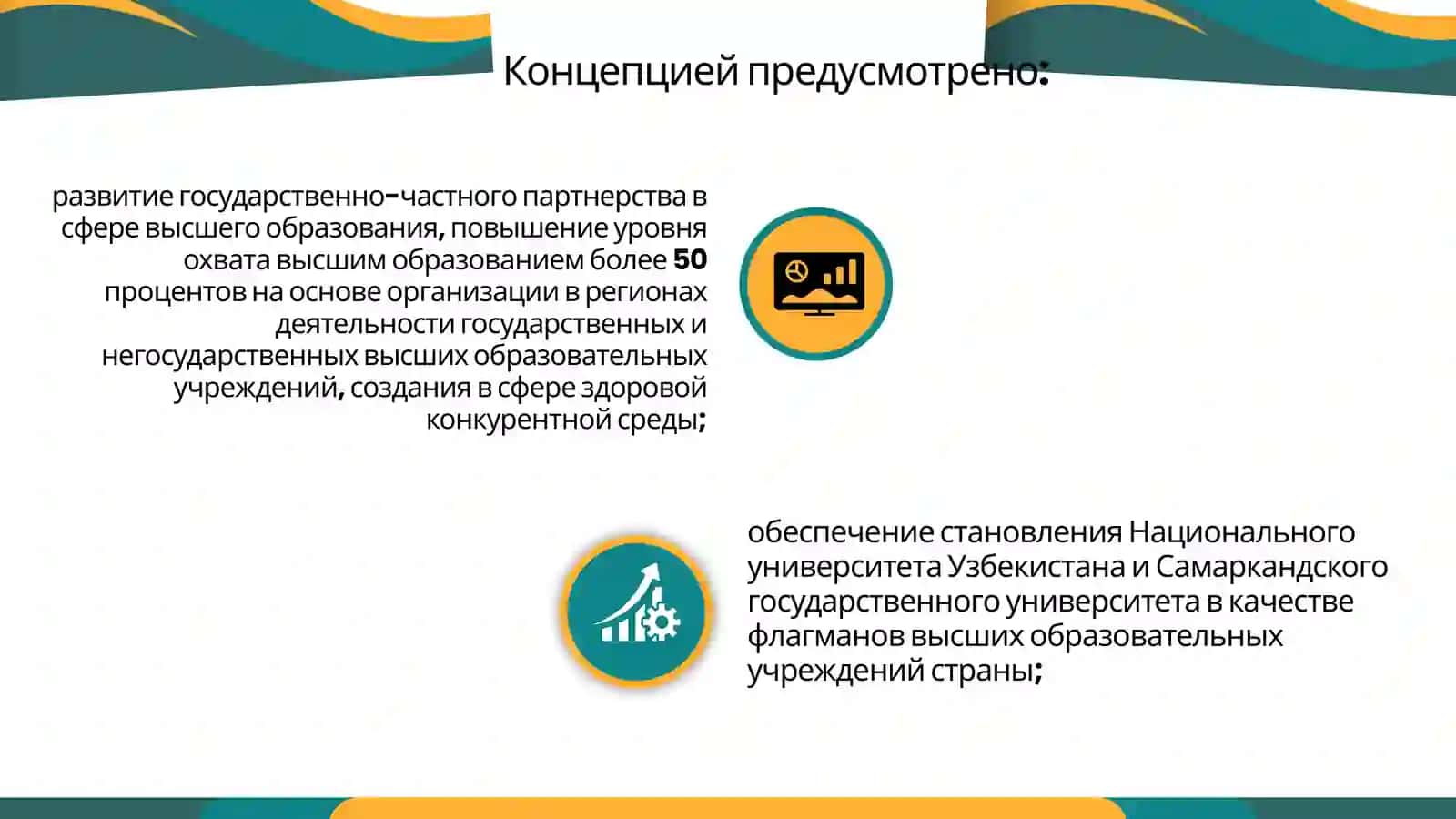 Концепцией предусмотрено:

развитие государственно-частного партнерства в сфере высшего образования, повышение уровня охвата высшим образованием более 50 процентов на основе организации в регионах деятельности государственных и негосударственных высших образовательных учреждений, создания в сфере здоровой конкурентной среды;

обеспечение становления Национального университета Узбекистана и Самаркандского государственного университета в качестве флагманов высших образовательных учреждений страны;